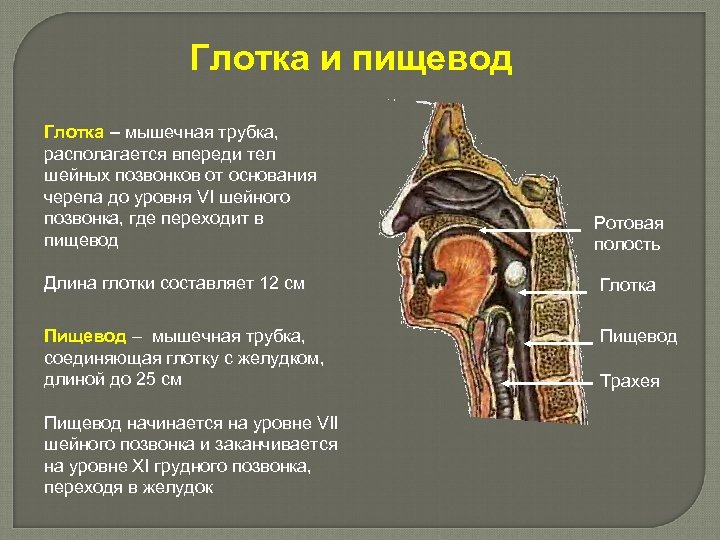 Глотка и пищевод

Глотка – мышечная трубка, располагается впереди тел шейных позвонков от основания черепа до уровня VI шейного позвонка, где переходит в пищевод

Длина глотки составляет 12 см

Пищевод – мышечная трубка, соединяющая глотку с желудком, длиной до 25 см

Пищевод начинается на уровне VII шейного позвонка и заканчивается на уровне XI грудного позвонка, переходя в желудок

Ротовая полость

Глотка

Пищевод

Трахея